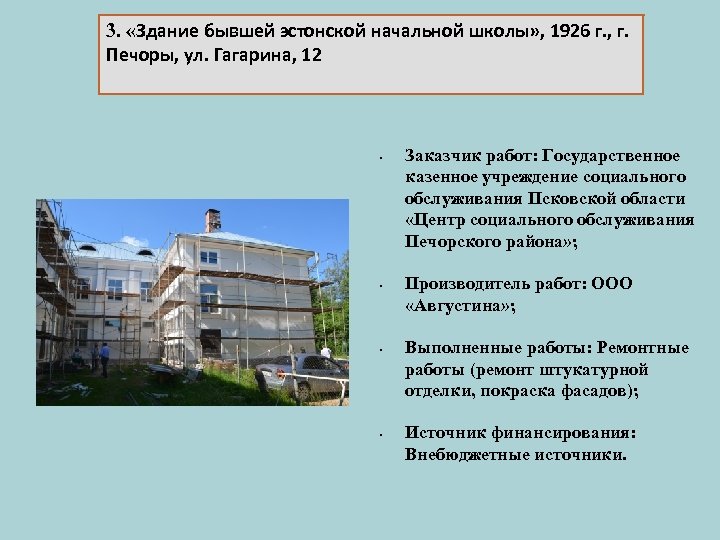 3. «Здание бывшей эстонской начальной школы», 1926 г., г. Печоры, ул. Гагарина, 12

• Заказчик работ: Государственное казенное учреждение социального обслуживания Псковской области «Центр социального обслуживания Печорского района»;

• Производитель работ: ООО «Августина»;

• Выполненные работы: Ремонтные работы (ремонт штукатурной отделки, покраска фасадов);

• Источник финансирования: Внебюджетные источники.